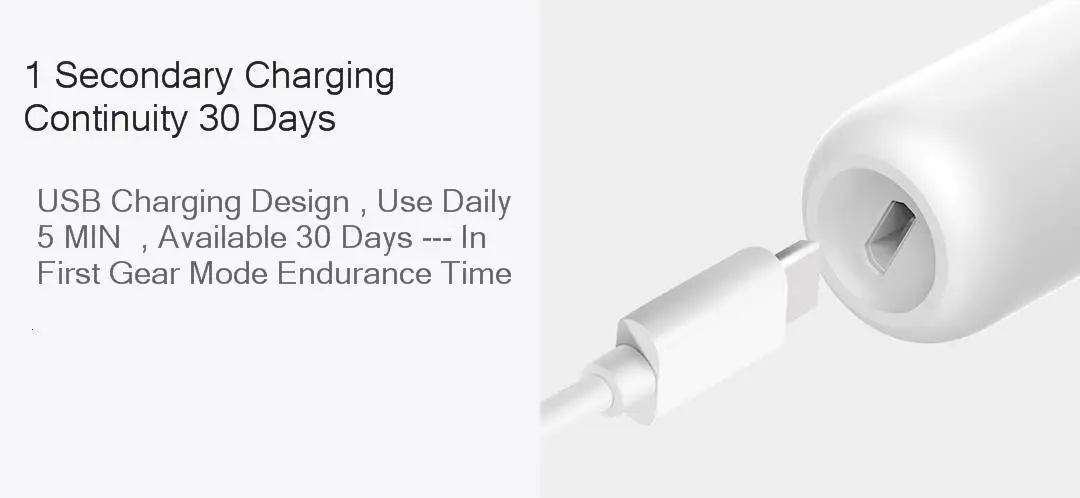 1 Secondary Charging Continuity 30 Days

USB Charging Design , Use Daily 5 MIN , Available 30 Days --- In First Gear Mode Endurance Time